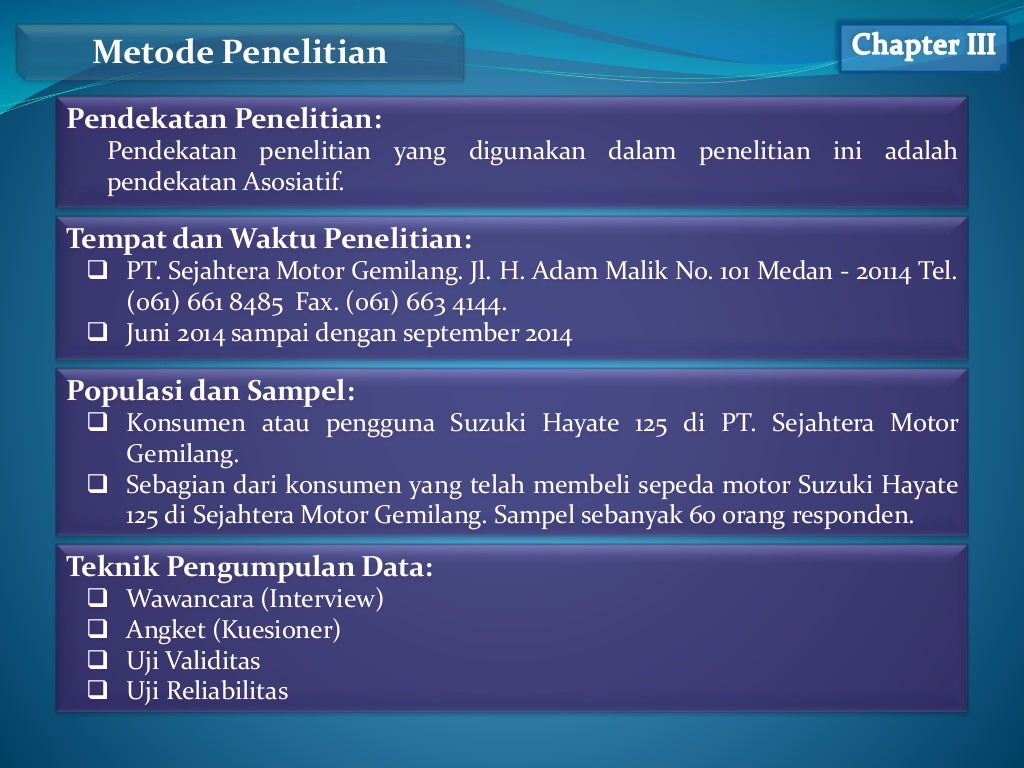 Metode Penelitian

Chapter III

Pendekatan Penelitian:
Pendekatan penelitian yang digunakan dalam penelitian ini adalah pendekatan Asosiatif.

Tempat dan Waktu Penelitian:
❑ PT. Sejahtera Motor Gemilang. Jl. H. Adam Malik No. 101 Medan - 20114 Tel. (061) 661 8485 Fax. (061) 663 4144.
❑ Juni 2014 sampai dengan september 2014

Populasi dan Sampel:
❑ Konsumen atau pengguna Suzuki Hayate 125 di PT. Sejahtera Motor Gemilang.
❑ Sebagian dari konsumen yang telah membeli sepeda motor Suzuki Hayate 125 di Sejahtera Motor Gemilang. Sampel sebanyak 60 orang responden.

Teknik Pengumpulan Data:
❑ Wawancara (Interview)
❑ Angket (Kuesioner)
❑ Uji Validitas
❑ Uji Reliabilitas